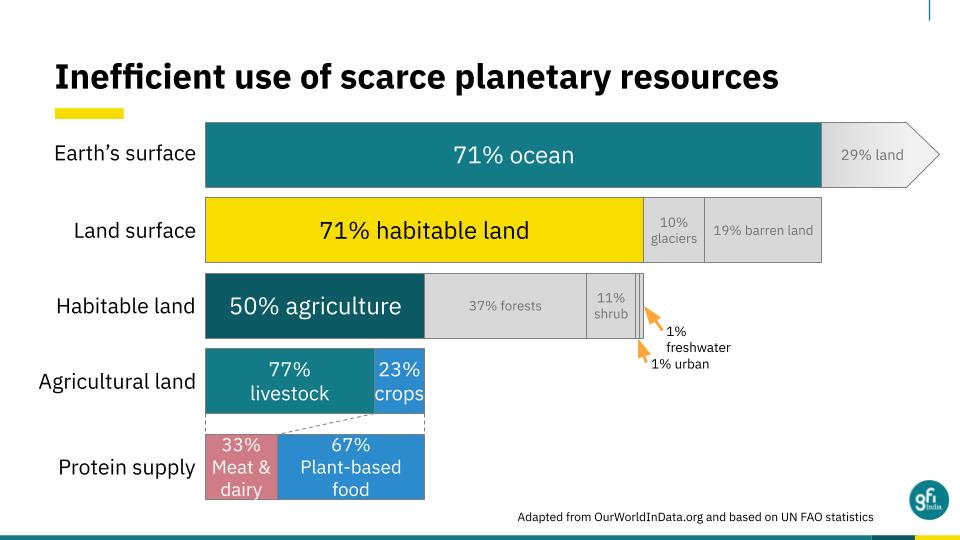 Inefficient use of scarce planetary resources

Earth's surface
71% ocean
29% land

Land surface
71% habitable land
10% glaciers
19% barren land

Habitable land
50% agriculture
37% forests
11% shrub
1% freshwater
1% urban

Agricultural land
77% livestock
23% crops

Protein supply
33% Meat & dairy
67% Plant-based food

Adapted from OurWorldInData.org and based on UN FAO statistics

gfi India